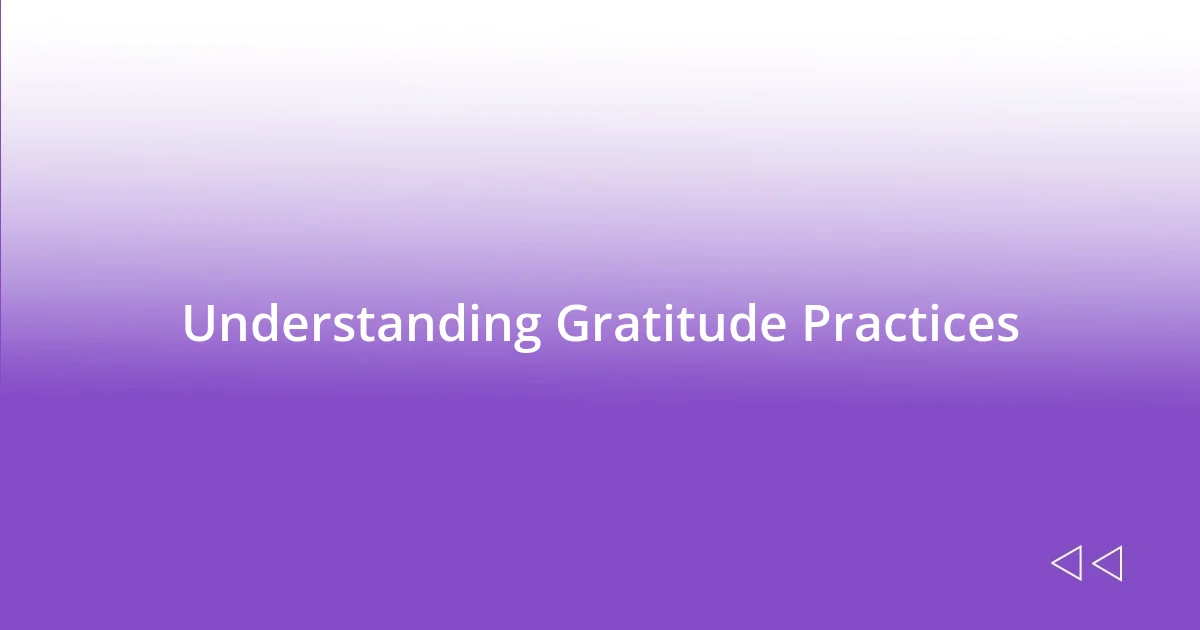 Understanding Gratitude Practices